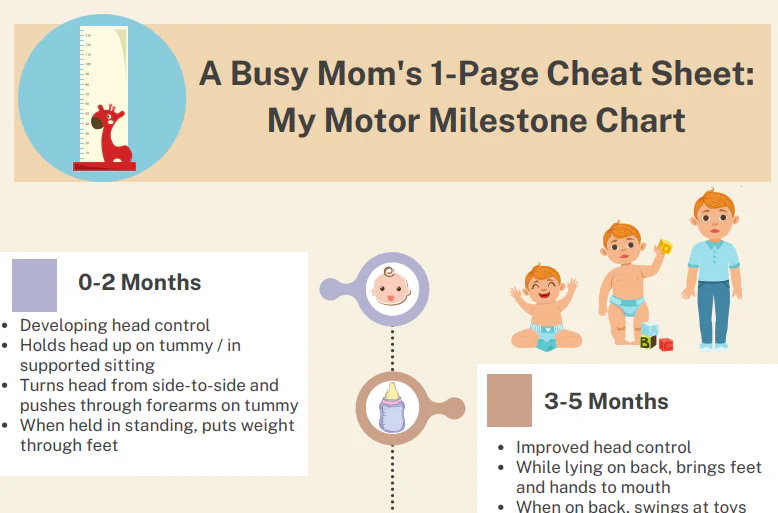 A Busy Mom's 1-Page Cheat Sheet: My Motor Milestone Chart

0-2 Months

- Developing head control
- Holds head up on tummy / in supported sitting
- Turns head from side-to-side and pushes through forearms on tummy
- When held in standing, puts weight through feet

3-5 Months

- Improved head control
- While lying on back, brings feet and hands to mouth
- When on back, swings at toys